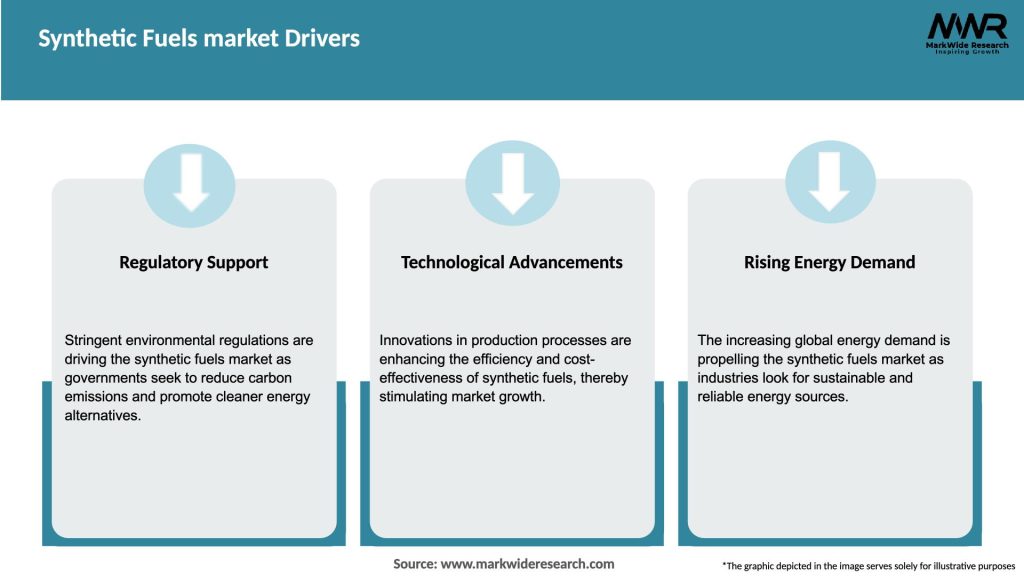 Synthetic Fuels market Drivers

MWR
MarkWide Research
Inspiring Growth

Regulatory Support

Stringent environmental regulations are driving the synthetic fuels market as governments seek to reduce carbon emissions and promote cleaner energy alternatives.

Technological Advancements

Innovations in production processes are enhancing the efficiency and cost-effectiveness of synthetic fuels, thereby stimulating market growth.

Rising Energy Demand

The increasing global energy demand is propelling the synthetic fuels market as industries look for sustainable and reliable energy sources.

Source: www.markwideresearch.com

*The graphic depicted in the image serves solely for illustrative purposes